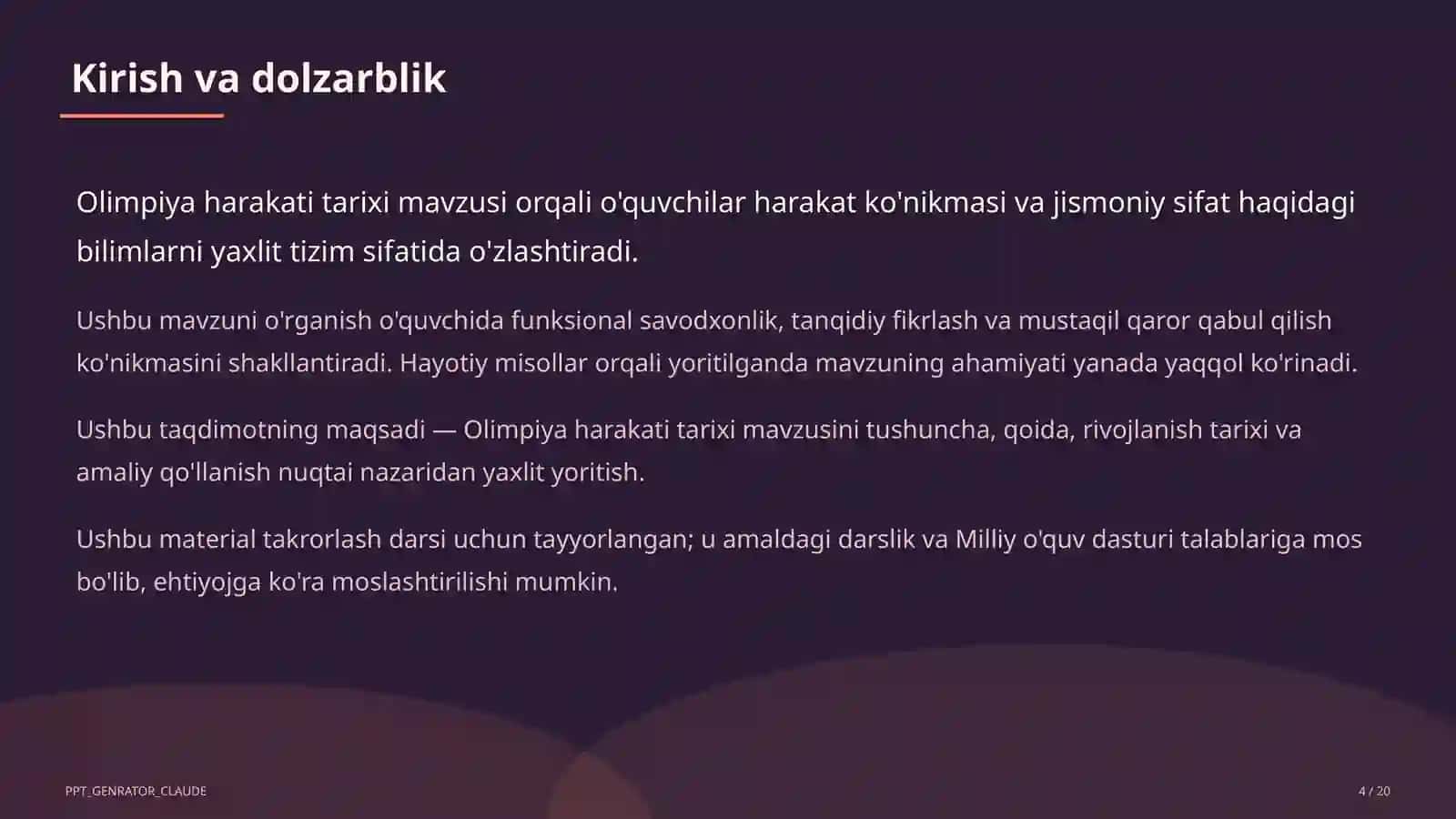 Kirish va dolzarblik

Olimpiya harakati tarixi mavzusi orqali o'quvchilar harakat ko'nikmasi va jismoniy sifat haqidagi bilimlarni yaxlit tizim sifatida o'zlashtiradi.

Ushbu mavzuni o'rganish o'quvchida funksional savodxonlik, tanqidiy fikrlash va mustaqil qaror qabul qilish ko'nikmasini shakllantiradi. Hayotiy misollar orqali yoritilganda mavzuning ahamiyati yanada yaqqol ko'rinadi.

Ushbu taqdimotning maqsadi — Olimpiya harakati tarixi mavzusini tushuncha, qoida, rivojlanish tarixi va amaliy qo'llanish nuqtai nazaridan yaxlit yoritish.

Ushbu material takrorlash darsi uchun tayyorlangan; u amaldagi darslik va Milliy o'quv dasturi talablariga mos bo'lib, ehtiyojga ko'ra moslashtirilishi mumkin.

PPT_GENRATOR_CLAUDE

4 / 20